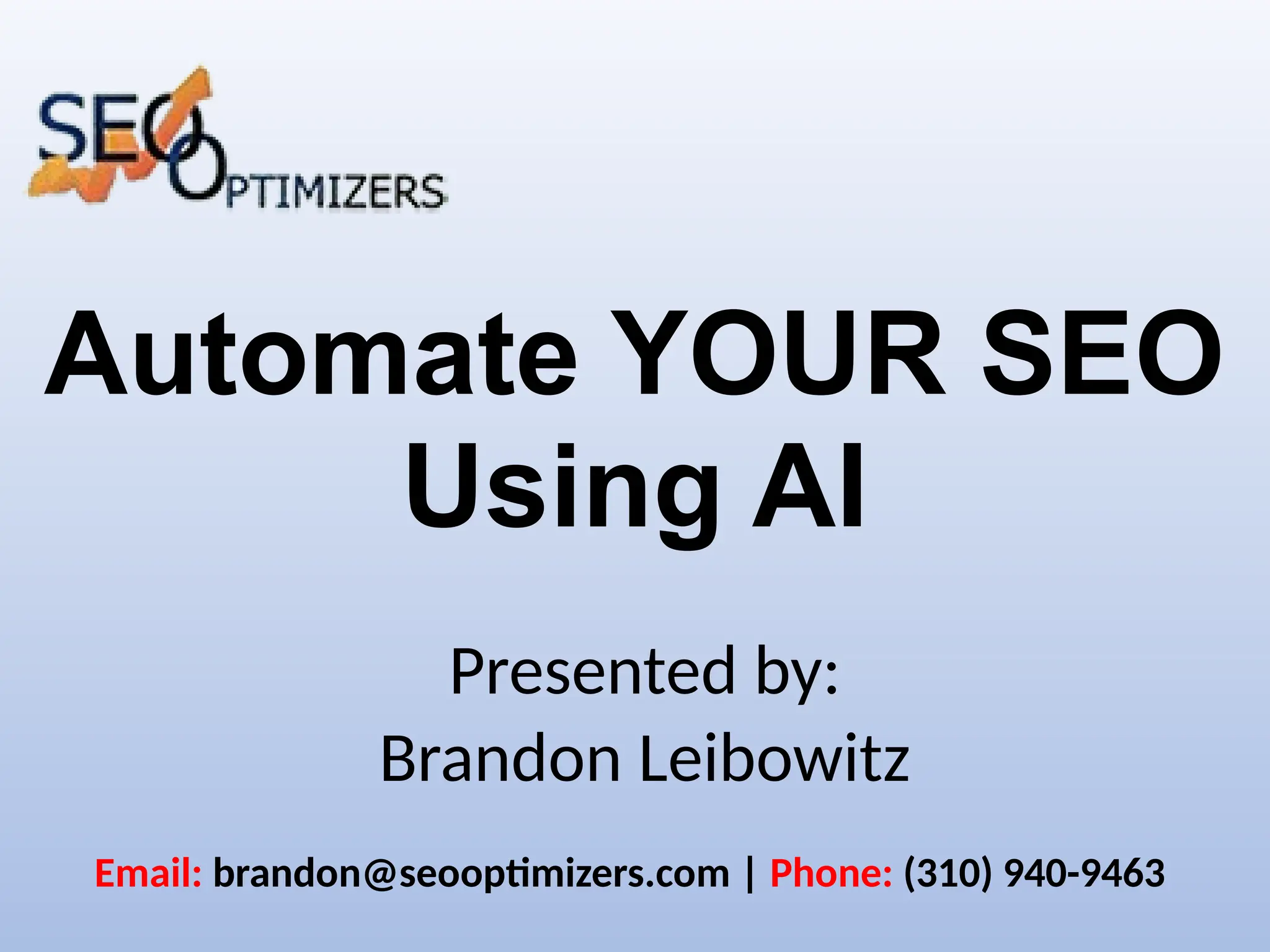 SEO OPTIMIZERS

Automate YOUR SEO Using AI

Presented by:
Brandon Leibowitz

Email: brandon@seooptimizers.com | Phone: (310) 940-9463